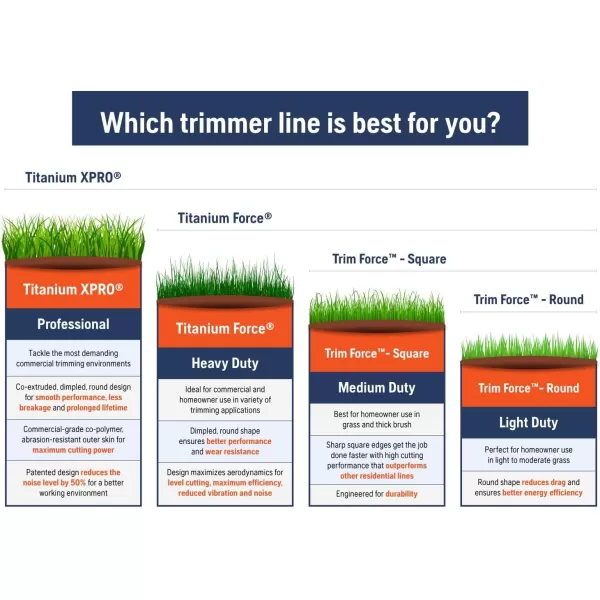 Which trimmer line is best for you?

Titanium XPRO®

Titanium Force®

Trim Force™ - Square

Trim Force™ - Round

Titanium XPRO®

Professional

Tackle the most demanding commercial trimming environments

Co-extruded, dimpled, round design for smooth performance, less breakage and prolonged lifetime

Commercial-grade co-polymer, abrasion-resistant outer skin for maximum cutting power

Patented design reduces the noise level by 50% for a better working environment

Titanium Force®

Heavy Duty

Ideal for commercial and homeowner use in variety of trimming applications

Dimpled, round shape ensures better performance and wear resistance

Design maximizes aerodynamics for level cutting, maximum efficiency, reduced vibration and noise

Trim Force™- Square

Medium Duty

Best for homeowner use in grass and thick brush

Sharp square edges get the job done faster with high cutting performance that outperforms other residential lines

Engineered for durability

Trim Force™- Round

Light Duty

Perfect for homeowner use in light to moderate grass

Round shape reduces drag and ensures better energy efficiency